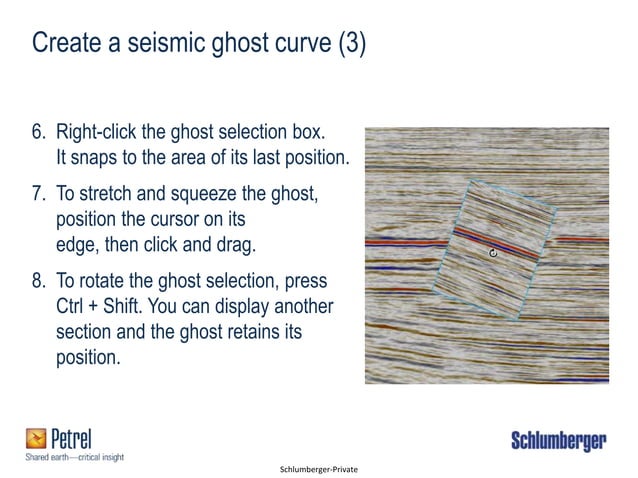 Create a seismic ghost curve (3)

6. Right-click the ghost selection box. It snaps to the area of its last position.

7. To stretch and squeeze the ghost, position the cursor on its edge, then click and drag.

8. To rotate the ghost selection, press Ctrl + Shift. You can display another section and the ghost retains its position.

Petrel
Shared earth—critical insight

Schlumberger

Schlumberger-Private